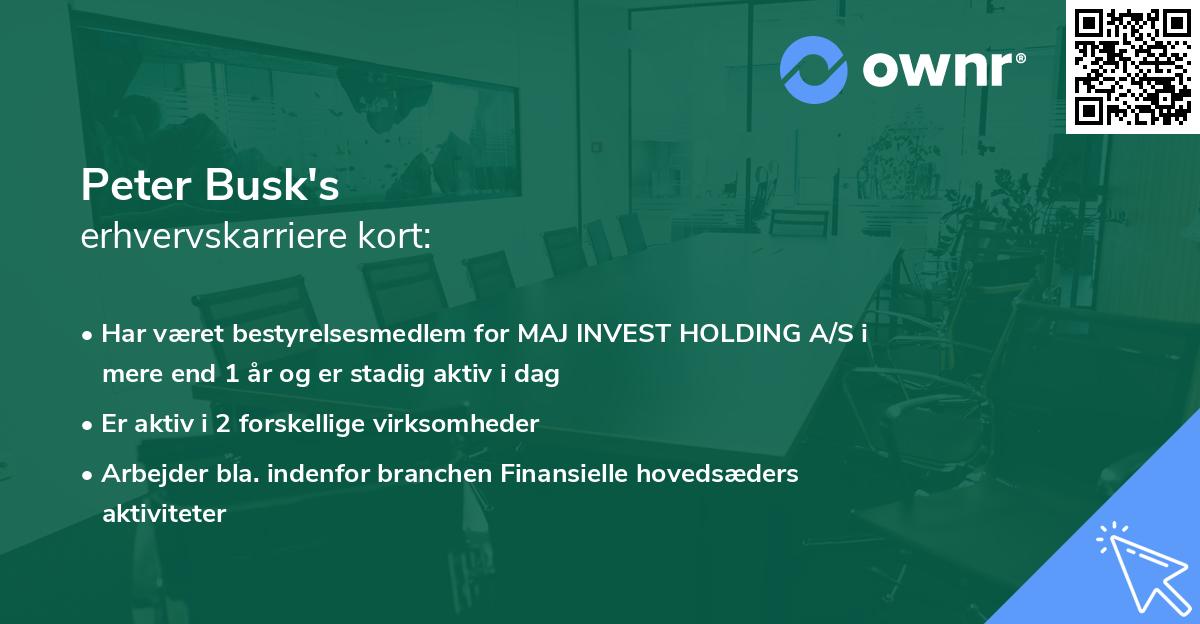 ownr®

Peter Busk's
erhvervskarriere kort:

• Har været bestyrelsesmedlem for MAJ INVEST HOLDING A/S i mere end 1 år og er stadig aktiv i dag

• Er aktiv i 2 forskellige virksomheder

• Arbejder bla. indenfor branchen Finansielle hovedsæders aktiviteter